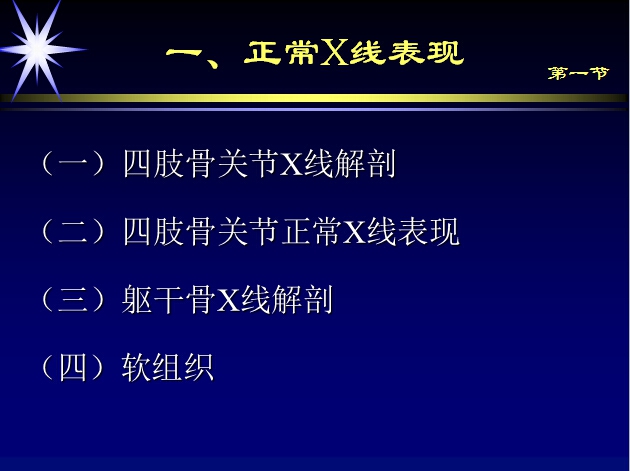 一、正常X线表现

第一节

（一）四肢骨关节X线解剖

（二）四肢骨关节正常X线表现

（三）躯干骨X线解剖

（四）软组织